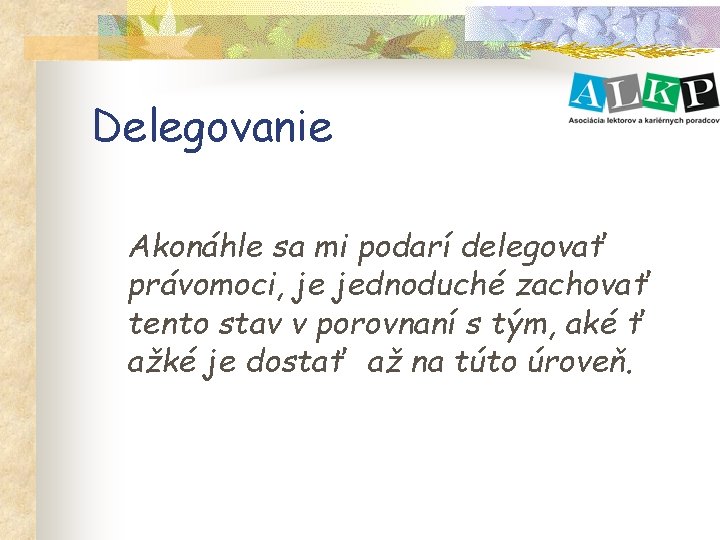 ALKP
Asociácia lektorov a kariérnych poradcov

Delegovanie

Akonáhle sa mi podarí delegovať právomoci, je jednoduché zachovať tento stav v porovnaní s tým, aké ť ažké je dostať až na túto úroveň.